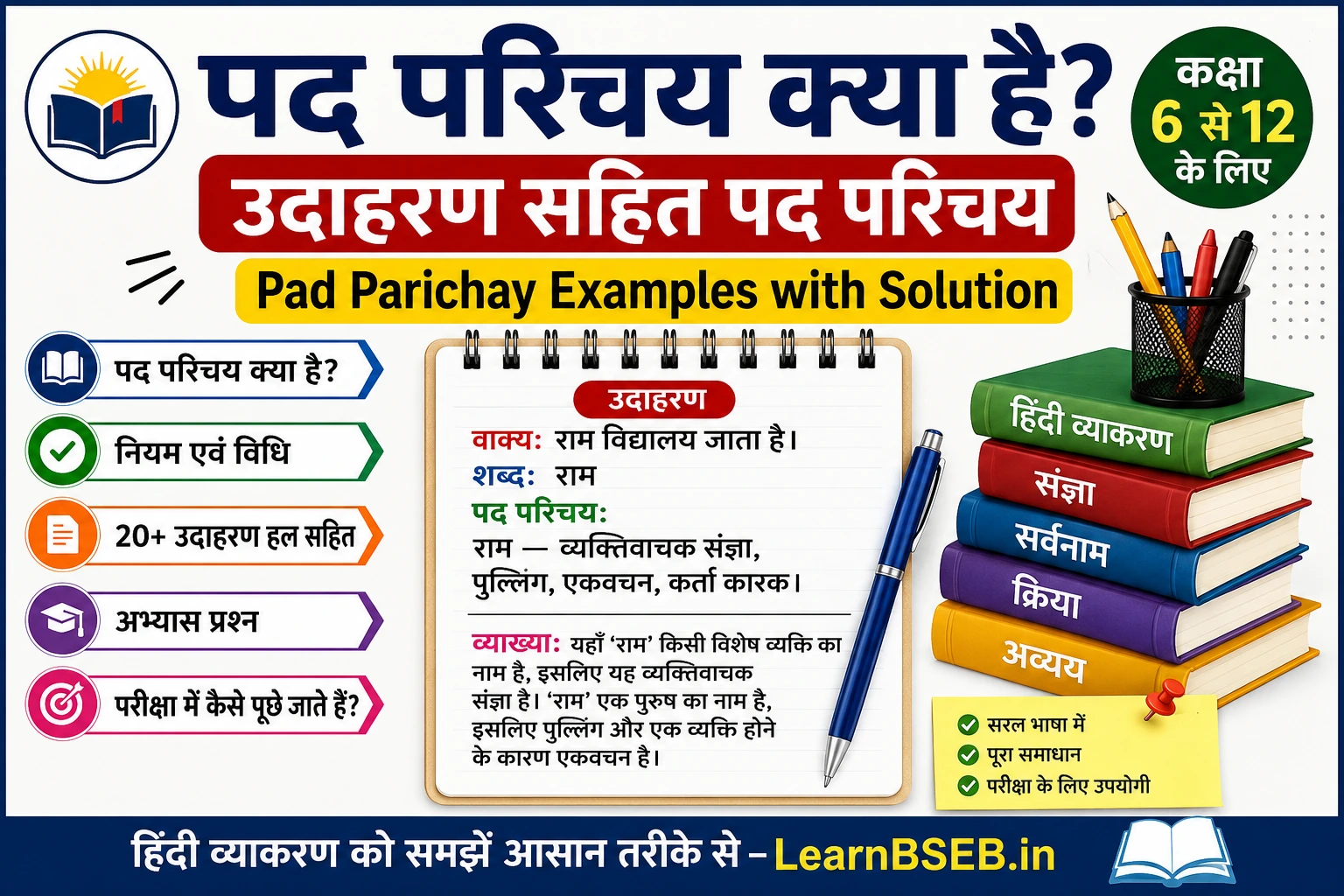 पद परिचय क्या है?

कक्षा 6 से 12 के लिए

उदाहरण सहित पद परिचय

Pad Parichay Examples with Solution

पद परिचय क्या है?

नियम एवं विधि

20+ उदाहरण हल सहित

अभ्यास प्रश्न

परीक्षा में कैसे पूछे जाते हैं?

उदाहरण

वाक्य: राम विद्यालय जाता है।
शब्द: राम
पद परिचय:
राम — व्यक्तिवाचक संज्ञा, पुल्लिंग, एकवचन, कर्ता कारक।

व्याख्या: यहाँ 'राम' किसी विशेष व्यक्ति का नाम है, इसलिए यह व्यक्तिवाचक संज्ञा है। 'राम' एक पुरुष का नाम है, इसलिए पुल्लिंग और एक व्यक्ति होने के कारण एकवचन है।

हिंदी व्याकरण
संज्ञा
सर्वनाम
क्रिया
अव्यय

सरल भाषा में
पूरा समाधान
परीक्षा के लिए उपयोगी

हिंदी व्याकरण को समझें आसान तरीके से – LearnBSEB.in